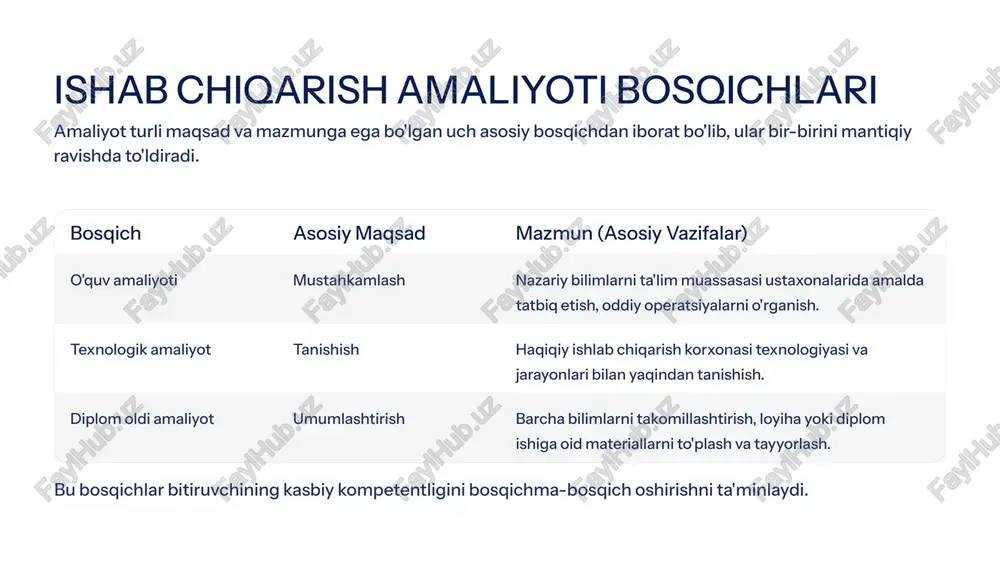 ISHAB CHIQARISH AMALIYOTI BOSQICHLARI

Amaliyot turli maqsad va mazmunga ega bo'lgan uch asosiy bosqichdan iborat bo'lib, ular bir-birini mantiqiy ravishda to'ldiradi.

| Bosqich | Asosiy Maqsad | Mazmun (Asosiy Vazifalar) |
|---|---|---|
| O'quv amaliyoti | Mustahkamlash | Nazariy bilimlarni ta'lim muassasasi ustaxonalarida amalda tatbiq etish, oddiy operatsiyalarni o'rganish. |
| Texnologik amaliyot | Tanishish | Haqiqiy ishlab chiqarish korxonasi texnologiyasi va jarayonlari bilan yaqindan tanishish. |
| Diplom oldi amaliyot | Umumlashtirish | Barcha bilimlarni takomillashtirish, loyiha yoki diplom ishiga oid materiallarni to'plash va tayyorlash. |

Bu bosqichlar bitiruvchining kasbiy kompetentligini bosqichma-bosqich oshirishni ta'minlaydi.

FaylHub.uz